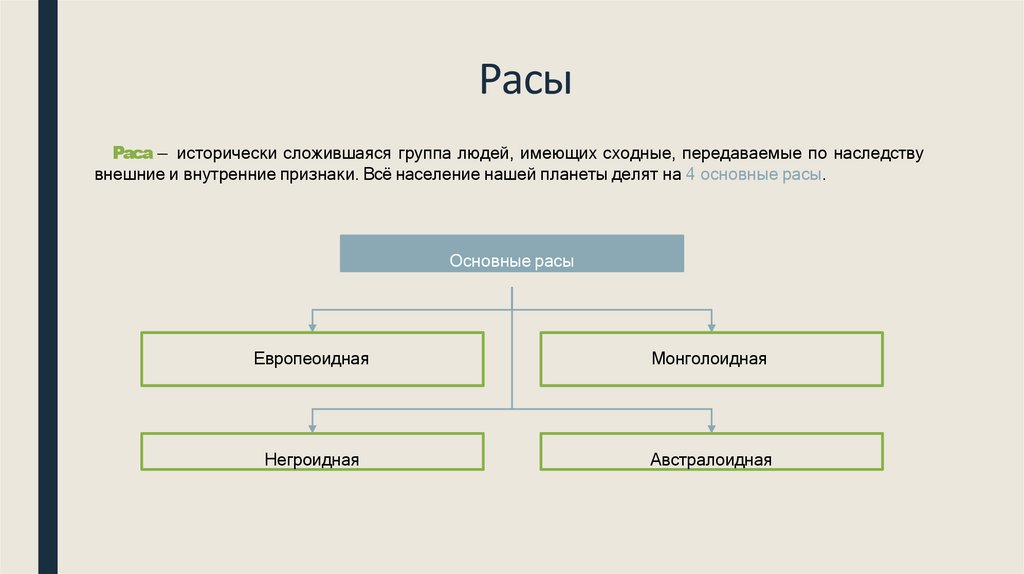 Расы

Раса – исторически сложившаяся группа людей, имеющих сходные, передаваемые по наследству внешние и внутренние признаки. Всё население нашей планеты делят на 4 основные расы.

Основные расы

Европеоидная

Монголоидная

Негроидная

Австралоидная